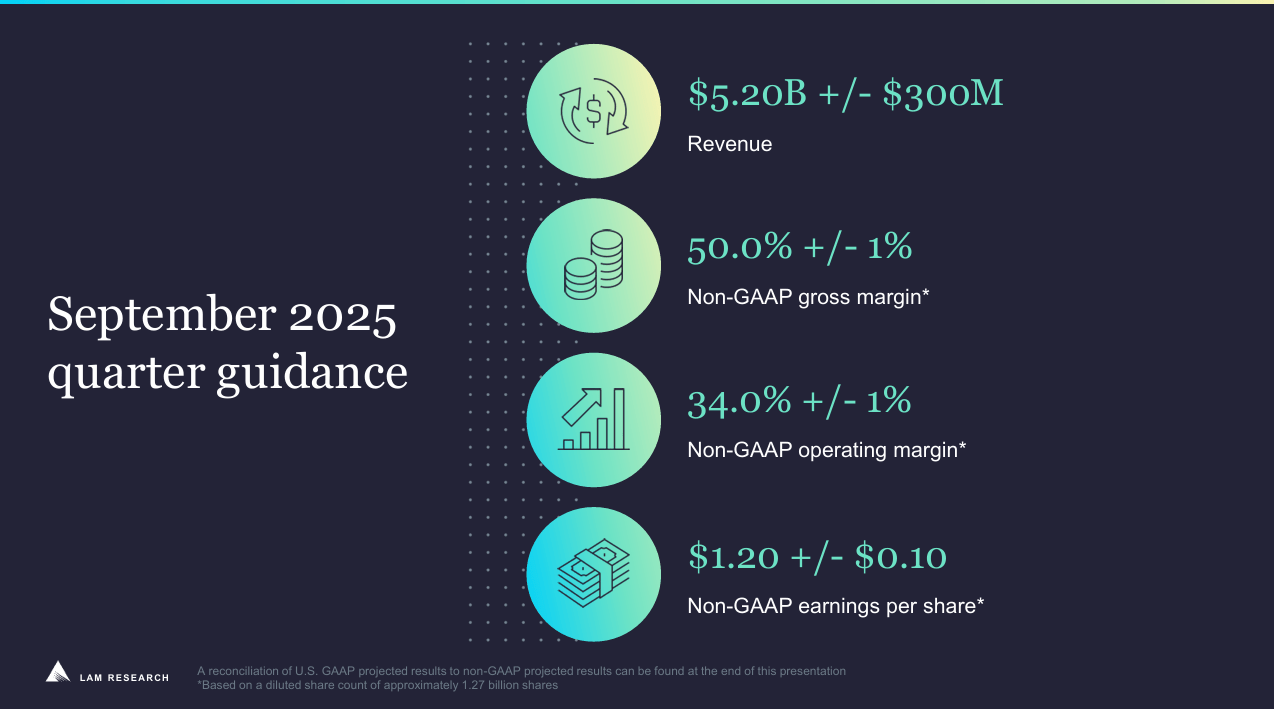 September 2025 quarter guidance

\$5.20B +/- \$300M
Revenue

50.0% +/- 1%
Non-GAAP gross margin*

34.0% +/- 1%
Non-GAAP operating margin*

\$1.20 +/- \$0.10
Non-GAAP earnings per share*

LAM RESEARCH

A reconciliation of U.S. GAAP projected results to non-GAAP projected results can be found at the end of this presentation
*Based on a diluted share count of approximately 1.27 billion shares